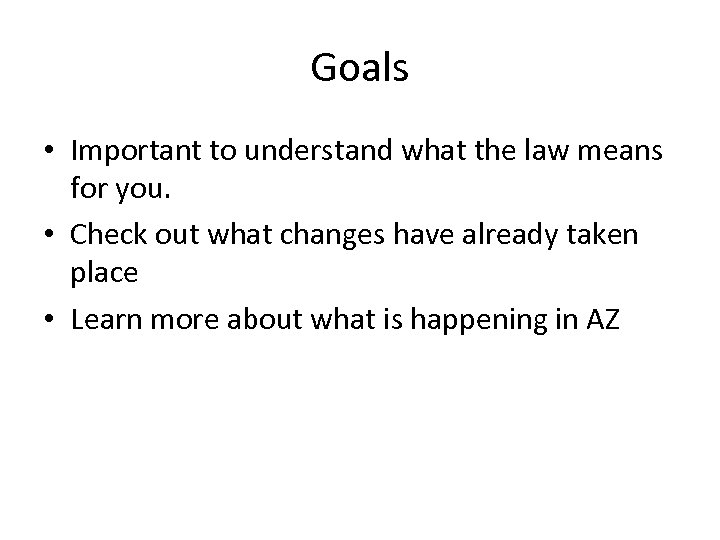 Goals

• Important to understand what the law means for you.
• Check out what changes have already taken place
• Learn more about what is happening in AZ